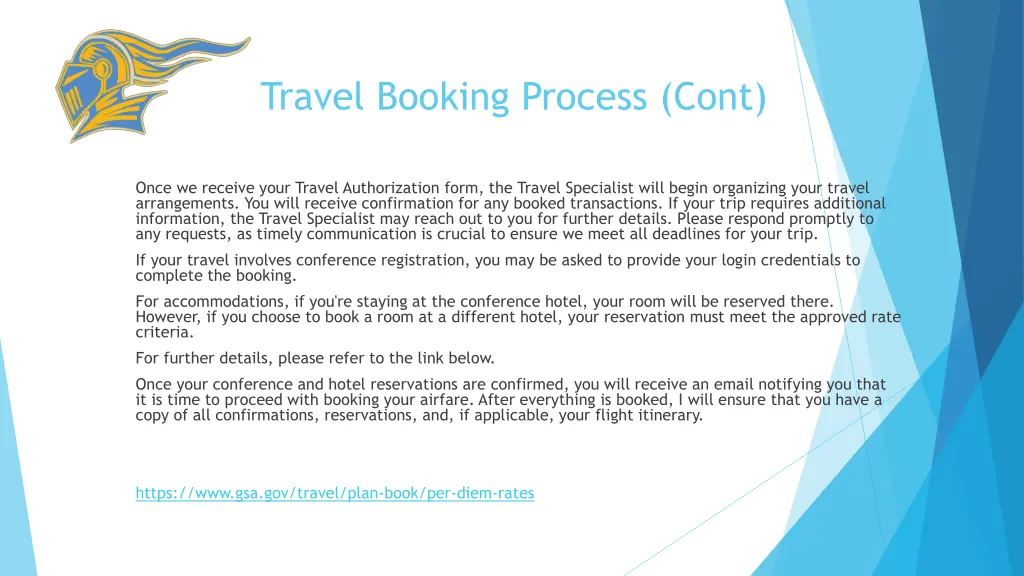 Travel Booking Process (Cont)

Once we receive your Travel Authorization form, the Travel Specialist will begin organizing your travel arrangements. You will receive confirmation for any booked transactions. If your trip requires additional information, the Travel Specialist may reach out to you for further details. Please respond promptly to any requests, as timely communication is crucial to ensure we meet all deadlines for your trip.

If your travel involves conference registration, you may be asked to provide your login credentials to complete the booking.

For accommodations, if you're staying at the conference hotel, your room will be reserved there. However, if you choose to book a room at a different hotel, your reservation must meet the approved rate criteria.

For further details, please refer to the link below.

Once your conference and hotel reservations are confirmed, you will receive an email notifying you that it is time to proceed with booking your airfare. After everything is booked, I will ensure that you have a copy of all confirmations, reservations, and, if applicable, your flight itinerary.

https://www.gsa.gov/travel/plan-book/per-diem-rates